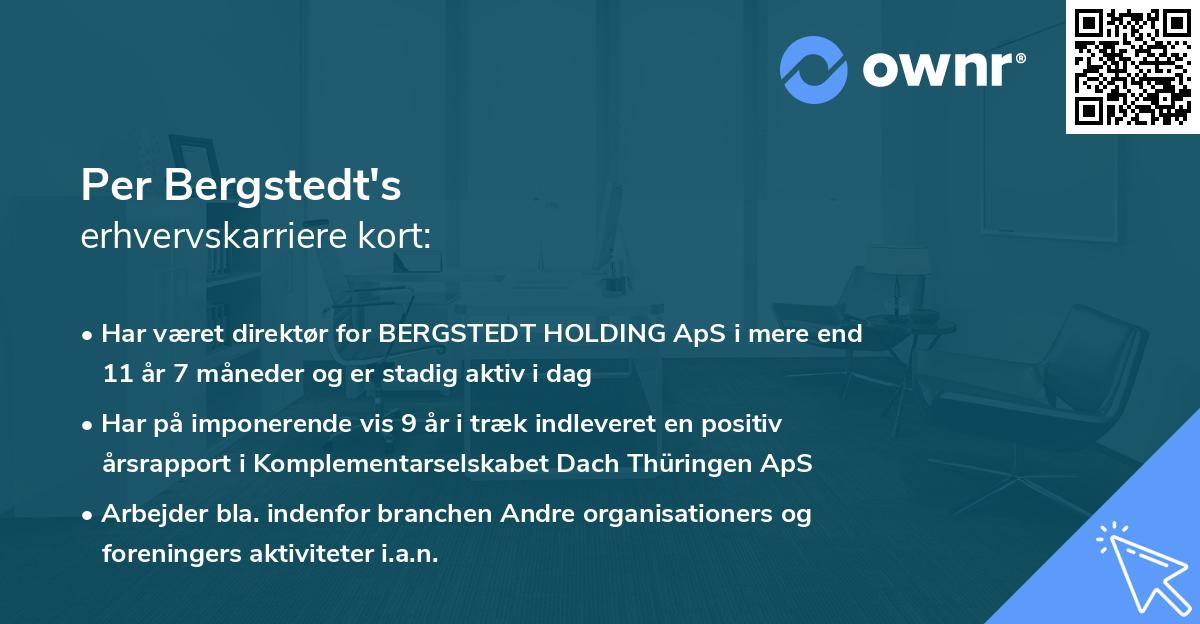 ownr®

Per Bergstedt's
erhvervskarriere kort:

• Har været direktør for BERGSTEDT HOLDING ApS i mere end 11 år 7 måneder og er stadig aktiv i dag
• Har på imponerende vis 9 år i træk indleveret en positiv årsrapport i Komplementarselskabet Dach Thüringen ApS
• Arbejder bla. indenfor branchen Andre organisationers og foreningers aktiviteter i.a.n.